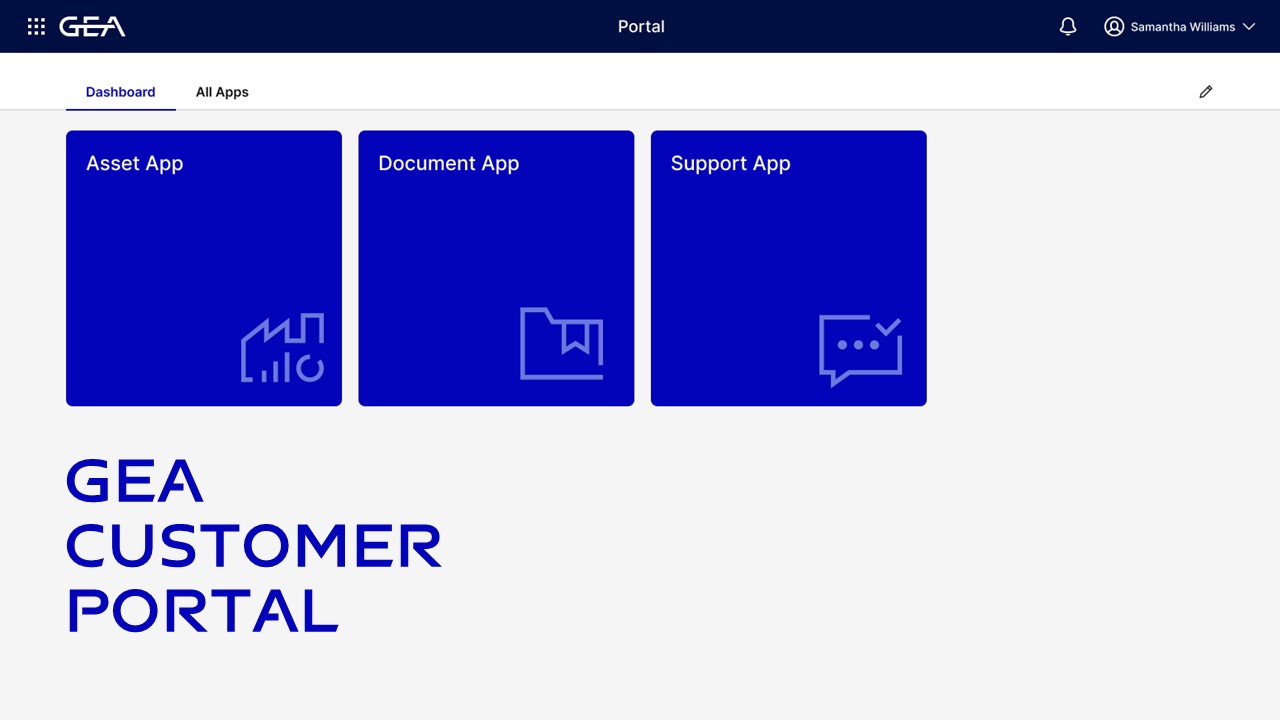 GEA

Portal

Samantha Williams

Dashboard

All Apps

Asset App

Document App

Support App

GEA
CUSTOMER
PORTAL